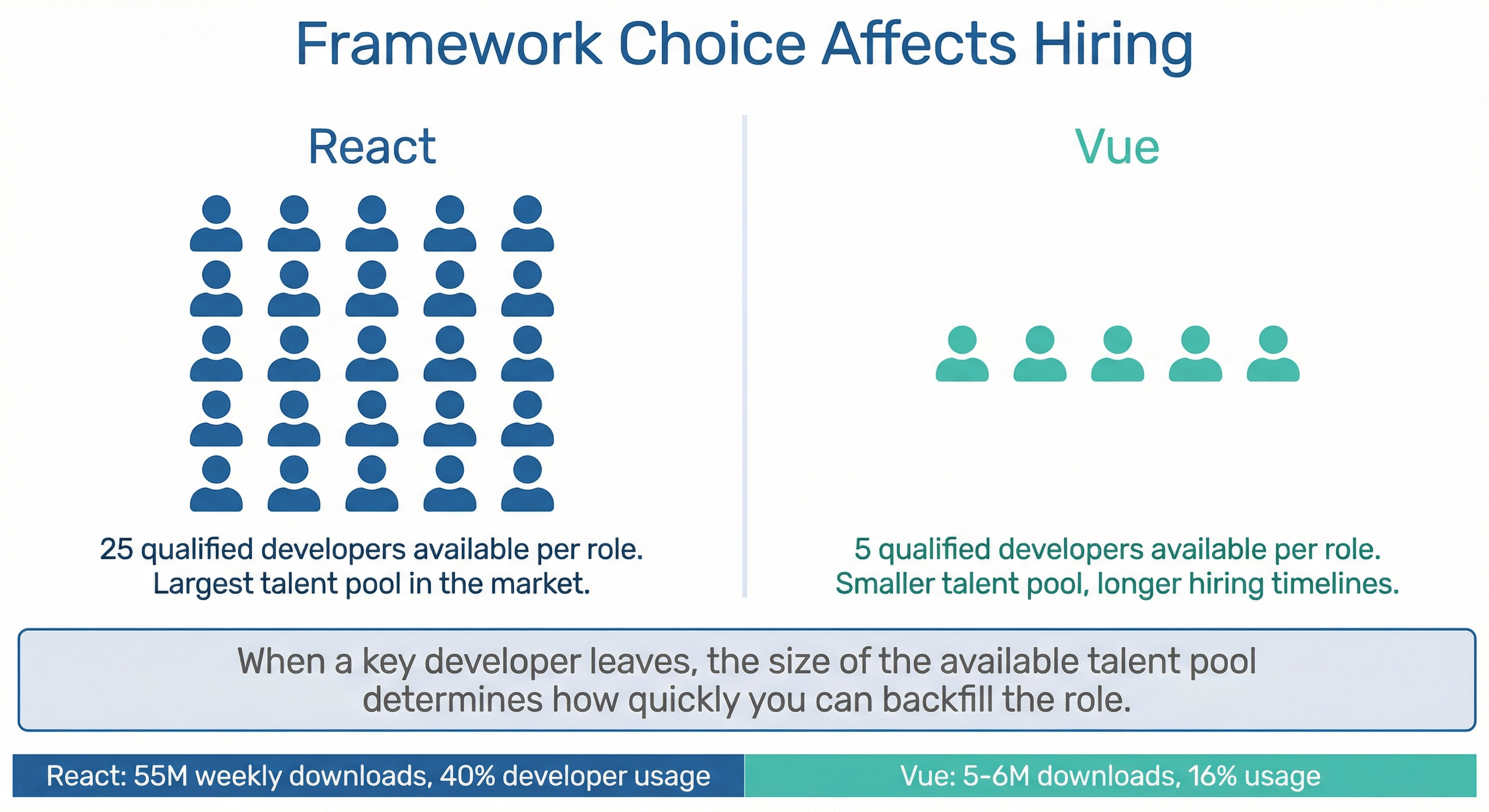 Framework Choice Affects Hiring

React

25 qualified developers available per role.
Largest talent pool in the market.

Vue

5 qualified developers available per role.
Smaller talent pool, longer hiring timelines.

When a key developer leaves, the size of the available talent pool determines how quickly you can backfill the role.

React: 55M weekly downloads, 40% developer usage

Vue: 5-6M downloads, 16% usage